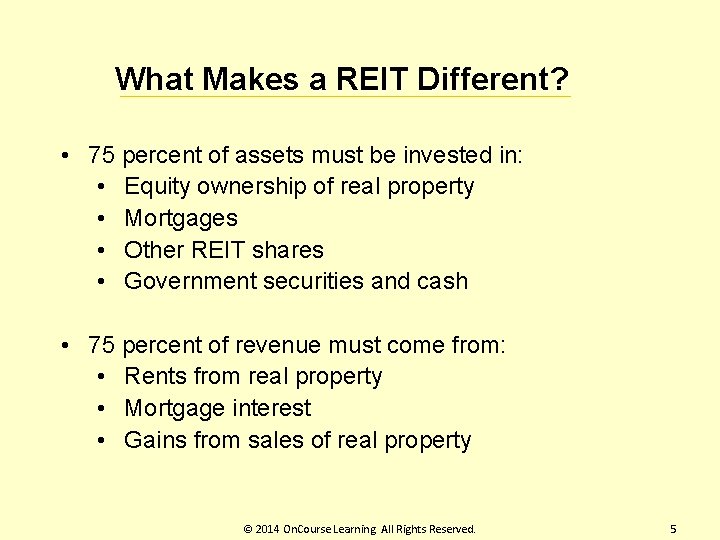 What Makes a REIT Different?

• 75 percent of assets must be invested in:
  • Equity ownership of real property
  • Mortgages
  • Other REIT shares
  • Government securities and cash

• 75 percent of revenue must come from:
  • Rents from real property
  • Mortgage interest
  • Gains from sales of real property

© 2014 OnCourse Learning All Rights Reserved.

5